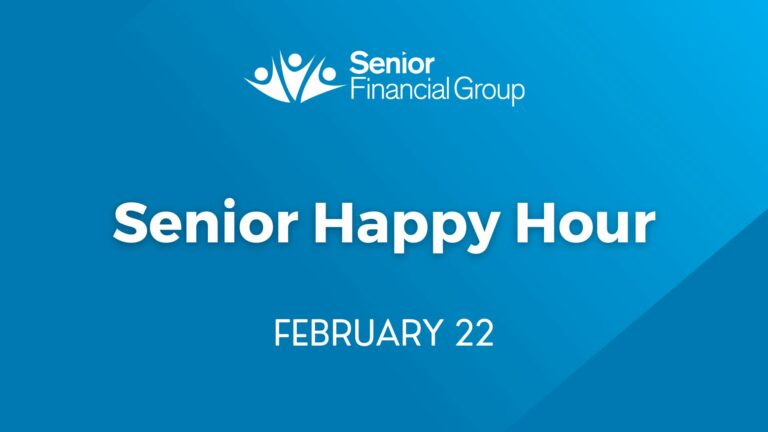 Senior
Financial Group

Senior Happy Hour

FEBRUARY 22